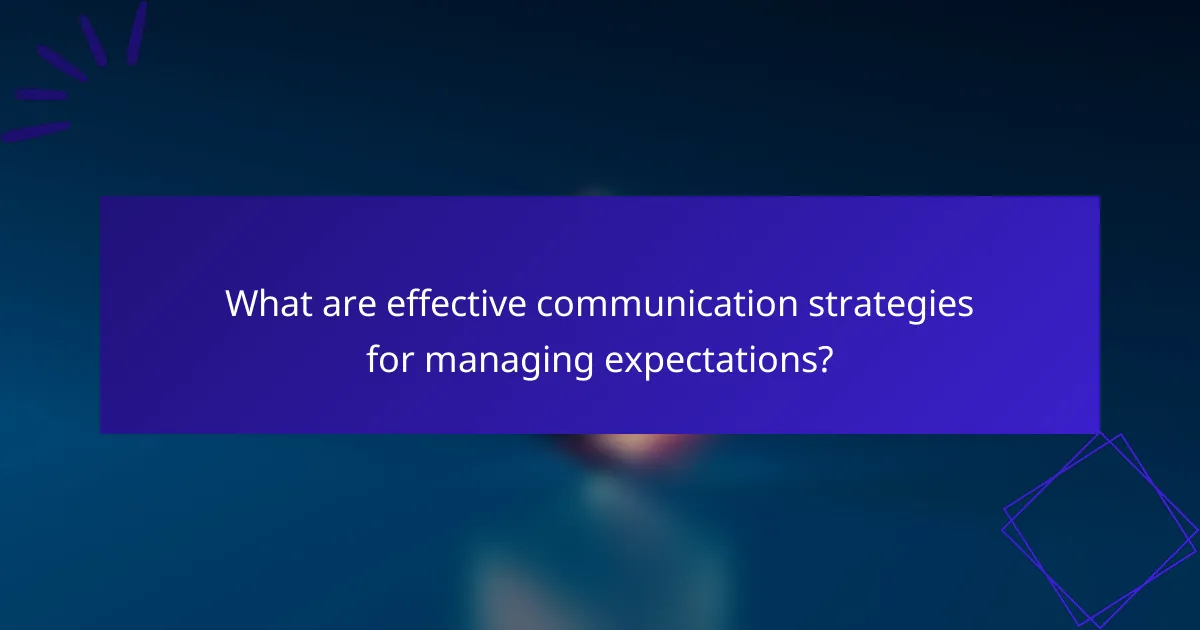 What are effective communication strategies for managing expectations?